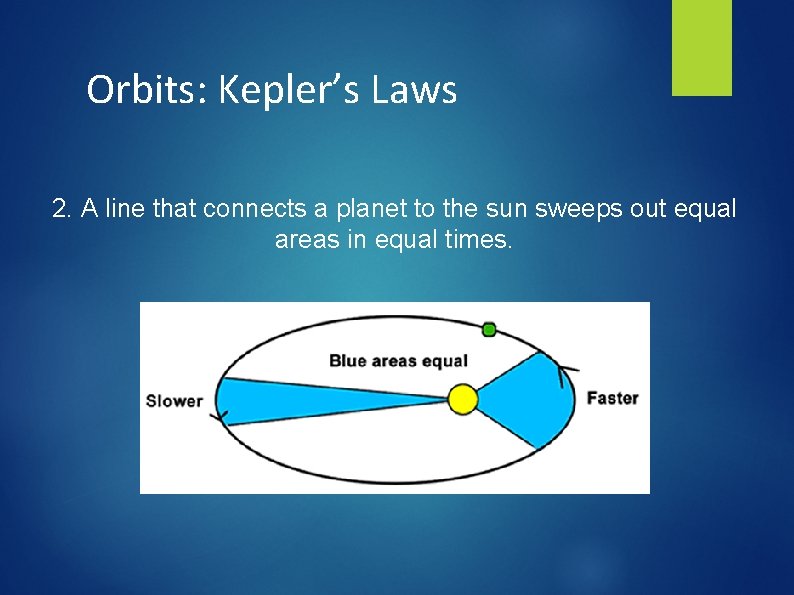 Orbits: Kepler's Laws

2. A line that connects a planet to the sun sweeps out equal areas in equal times.

Blue areas equal

Slower

Faster